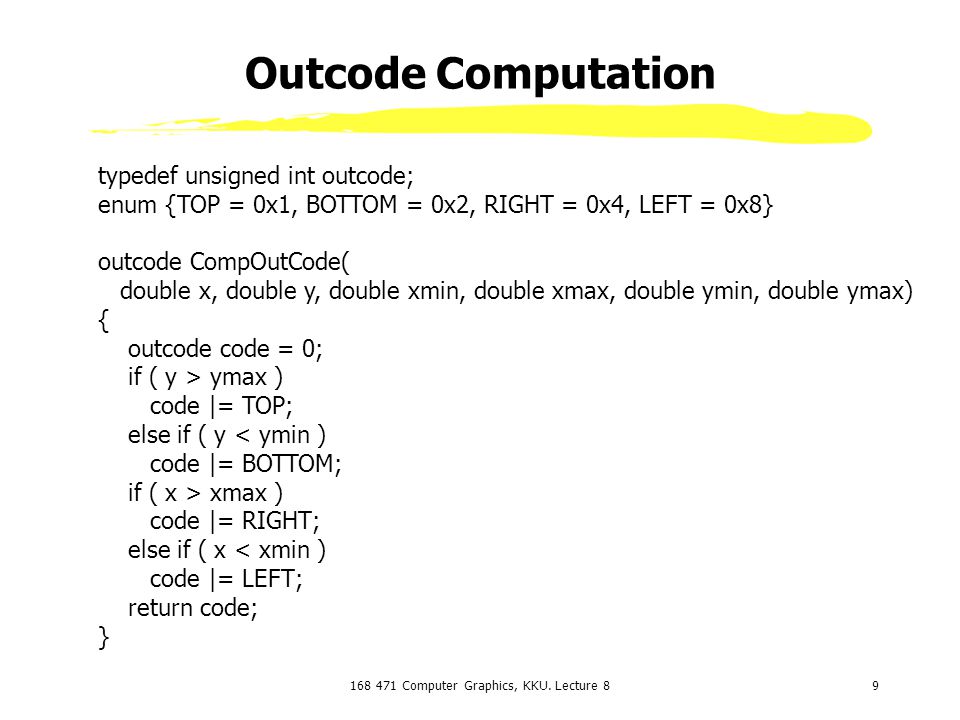 Outcode Computation

typedef unsigned int outcode;
enum {TOP = 0x1, BOTTOM = 0x2, RIGHT = 0x4, LEFT = 0x8}

outcode CompOutCode(
double x, double y, double xmin, double xmax, double ymin, double ymax)
{
outcode code = 0;
if ( y > ymax )
code |= TOP;
else if ( y < ymin )
code |= BOTTOM;
if ( x > xmax )
code |= RIGHT;
else if ( x < xmin )
code |= LEFT;
return code;
}

168 471 Computer Graphics, KKU. Lecture 8

9